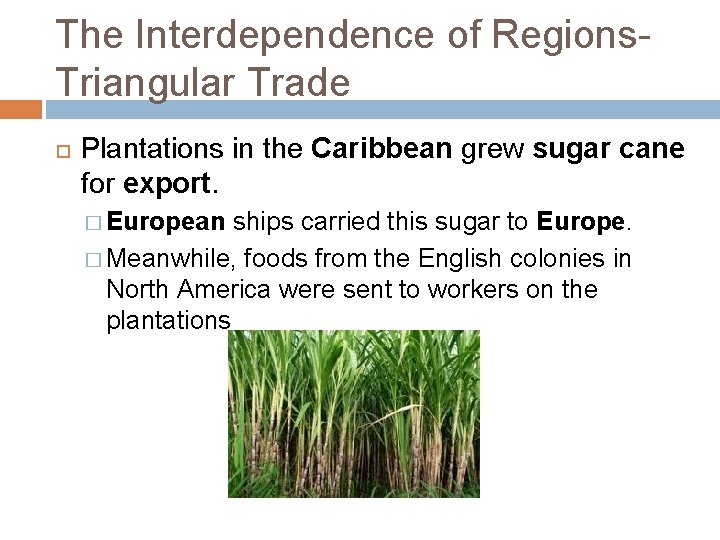 The Interdependence of Regions-Triangular Trade

Plantations in the Caribbean grew sugar cane for export.

European ships carried this sugar to Europe.

Meanwhile, foods from the English colonies in North America were sent to workers on the plantations